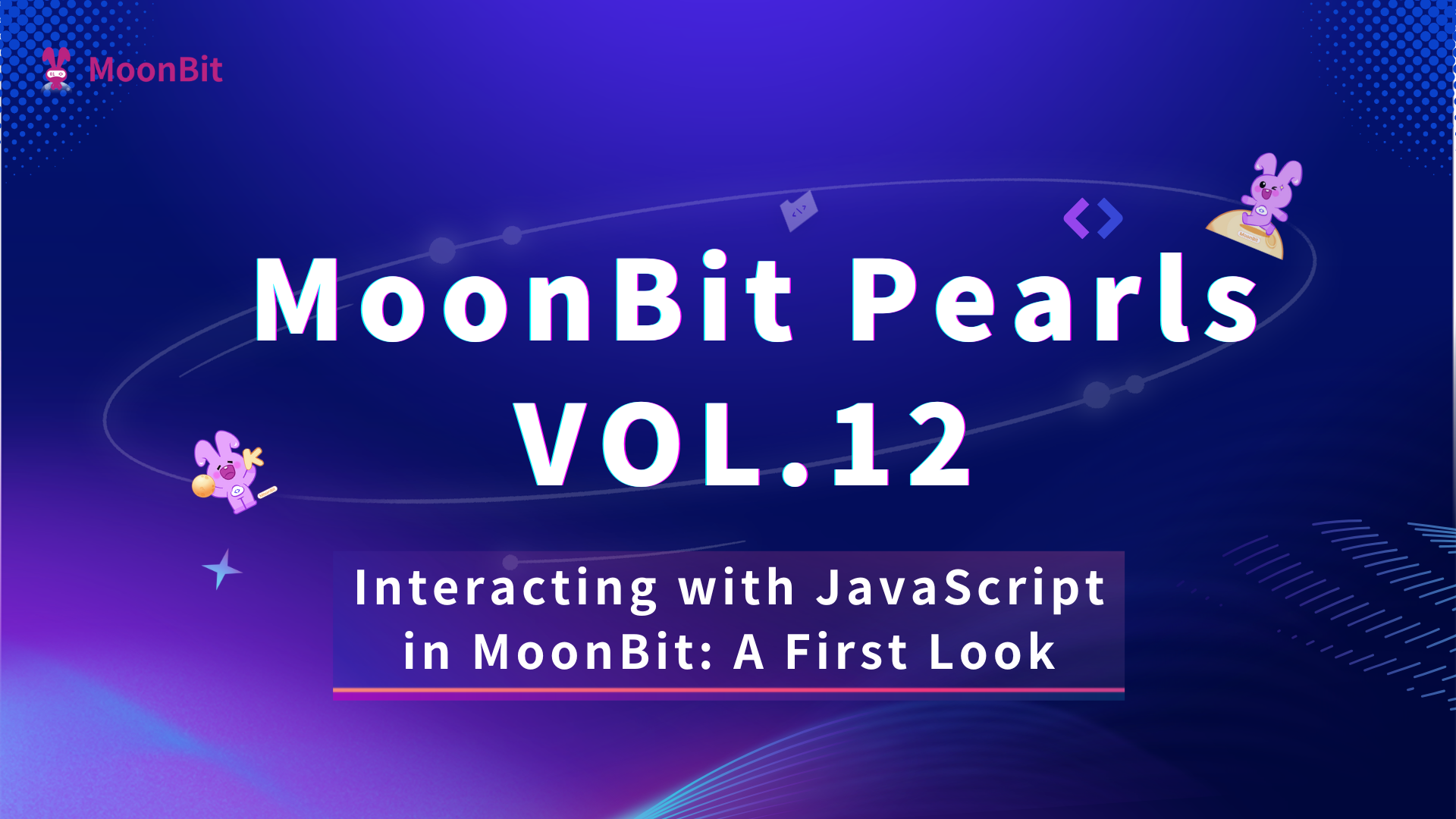 MoonBit

MoonBit Pearls
VOL.12

Interacting with JavaScript in MoonBit: A First Look